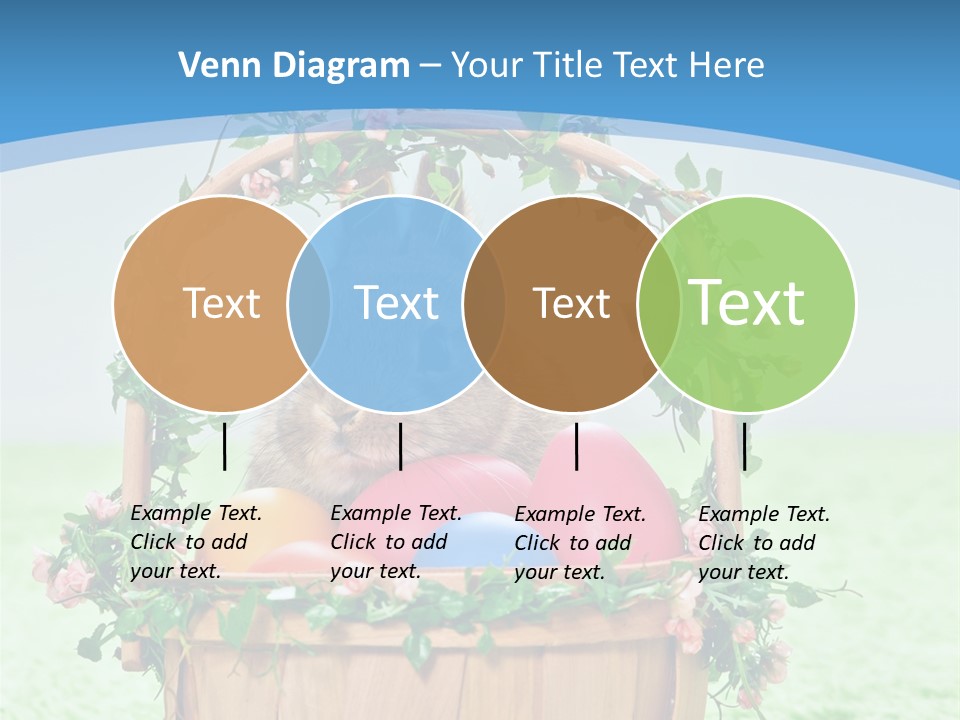 Venn Diagram – Your Title Text Here

Text

Text

Text

Text

Example Text. Click to add your text.

Example Text. Click to add your text.

Example Text. Click to add your text.

Example Text. Click to add your text.